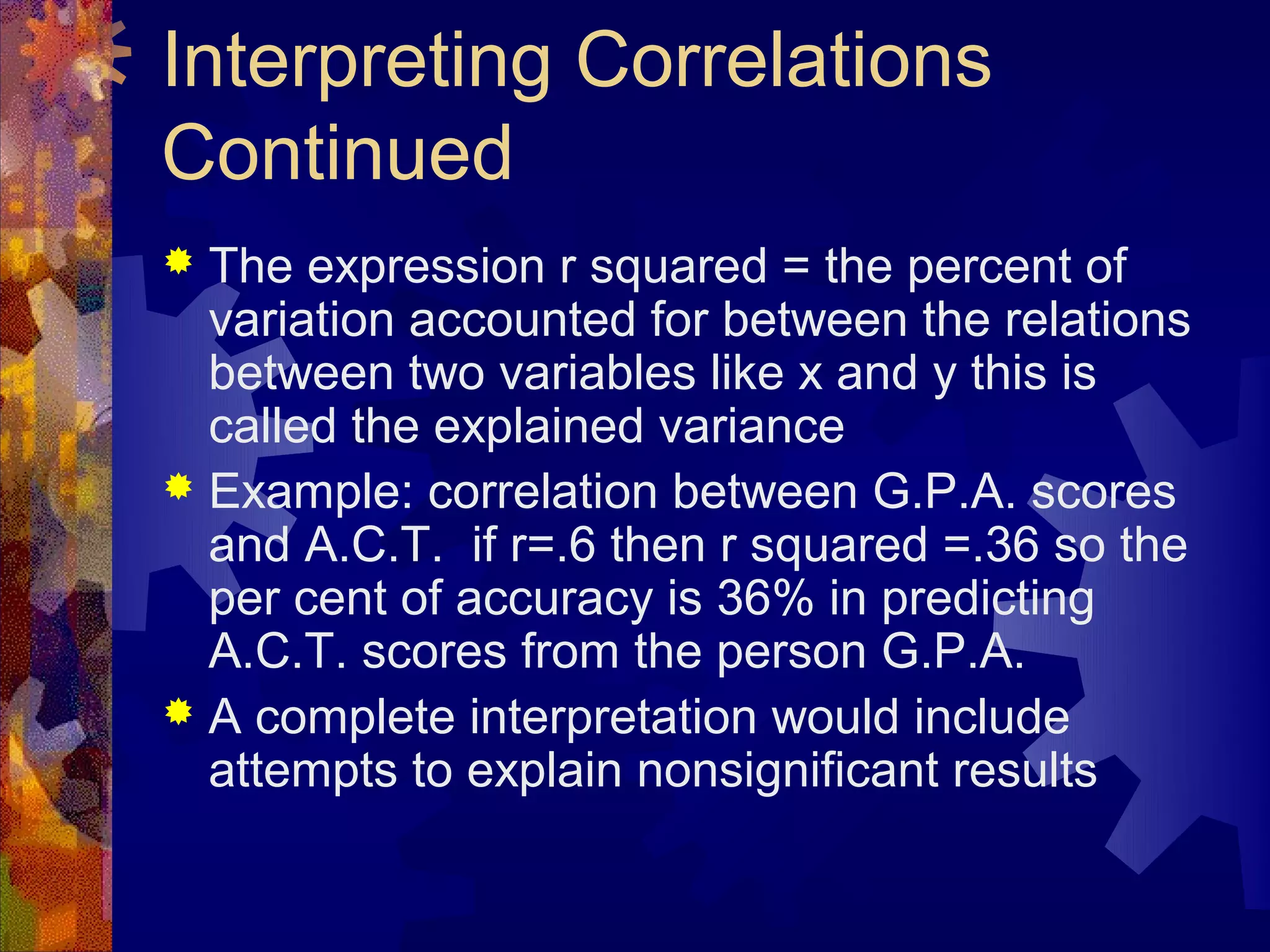 Interpreting Correlations Continued

The expression r squared = the percent of variation accounted for between the relations between two variables like x and y this is called the explained variance

Example: correlation between G.P.A. scores and A.C.T. if r=.6 then r squared =.36 so the per cent of accuracy is 36% in predicting A.C.T. scores from the person G.P.A.

A complete interpretation would include attempts to explain nonsignificant results